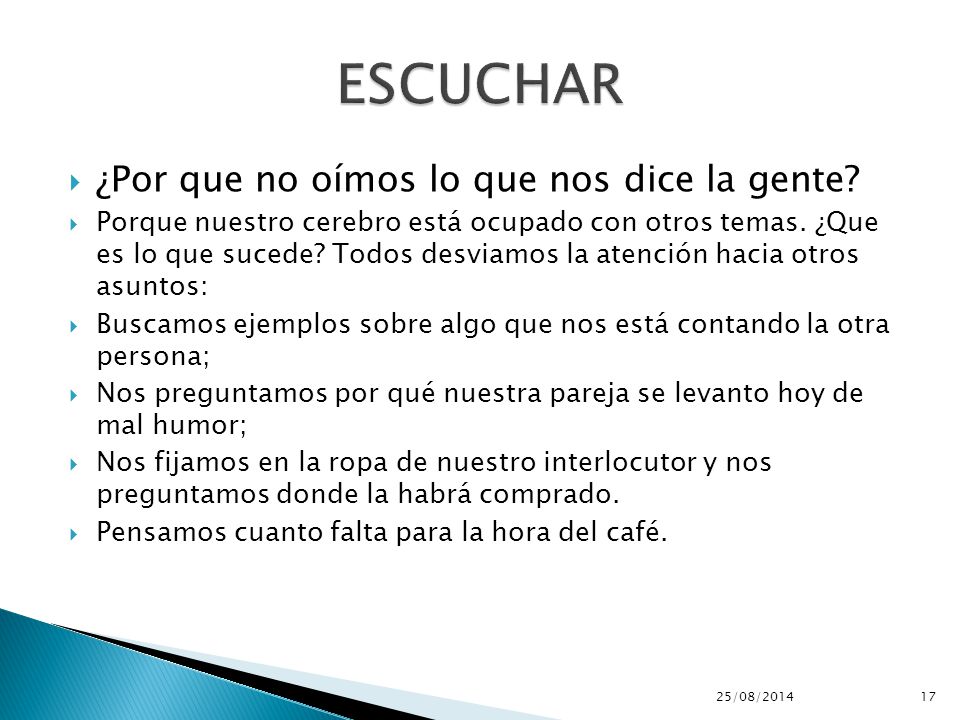 ESCUCHAR

¿Por que no oímos lo que nos dice la gente?

Porque nuestro cerebro está ocupado con otros temas. ¿Que es lo que sucede? Todos desviamos la atención hacia otros asuntos:

Buscamos ejemplos sobre algo que nos está contando la otra persona;

Nos preguntamos por qué nuestra pareja se levanto hoy de mal humor;

Nos fijamos en la ropa de nuestro interlocutor y nos preguntamos donde la habrá comprado.

Pensamos cuanto falta para la hora del café.

25/08/2014

17